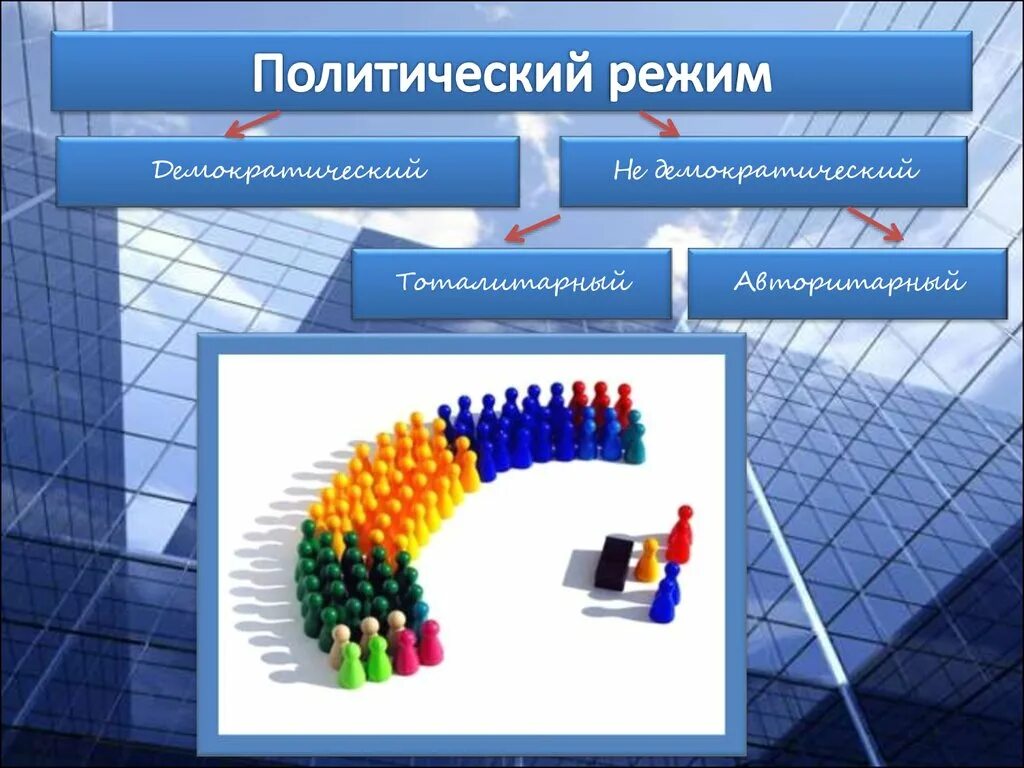 Политический режим

Демократический

Не демократический

Тоталитарный

Авторитарный